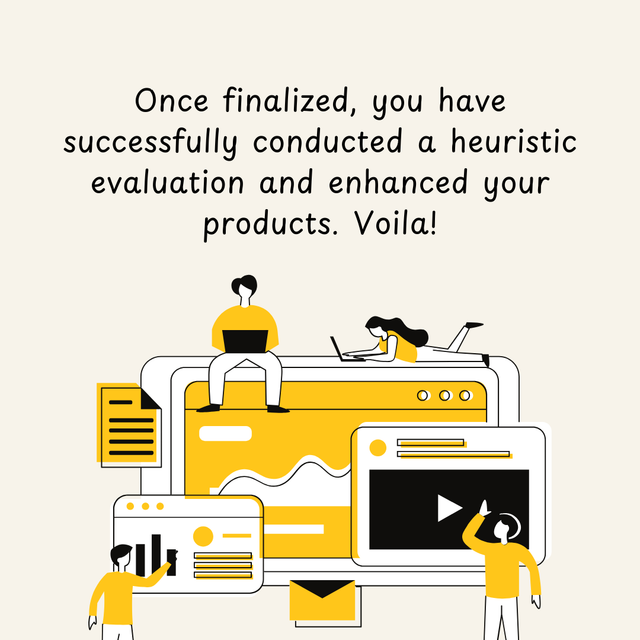 Once finalized, you have successfully conducted a heuristic evaluation and enhanced your products. Voila!